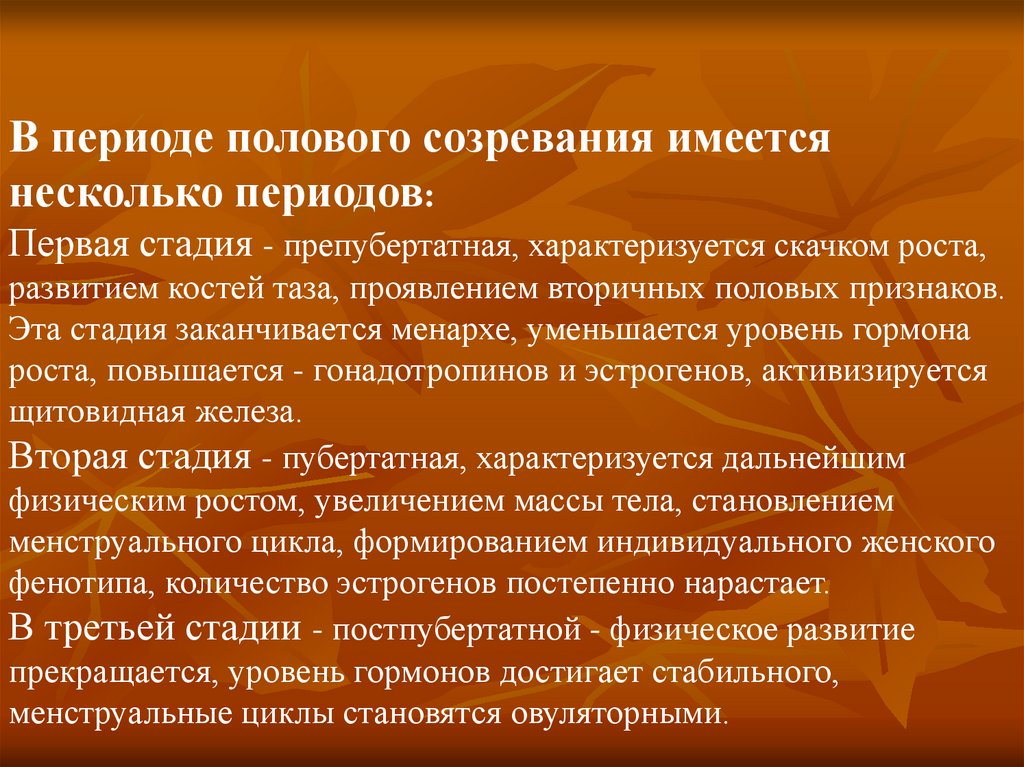 В периоде полового созревания имеется несколько периодов:

Первая стадия - препубертатная, характеризуется скачком роста, развитием костей таза, проявлением вторичных половых признаков. Эта стадия заканчивается менархе, уменьшается уровень гормона роста, повышается - гонадотропинов и эстрогенов, активизируется щитовидная железа.

Вторая стадия - пубертатная, характеризуется дальнейшим физическим ростом, увеличением массы тела, становлением менструального цикла, формированием индивидуального женского фенотипа, количество эстрогенов постепенно нарастает.

В третьей стадии - постпубертатной - физическое развитие прекращается, уровень гормонов достигает стабильного, менструальные циклы становятся овуляторными.